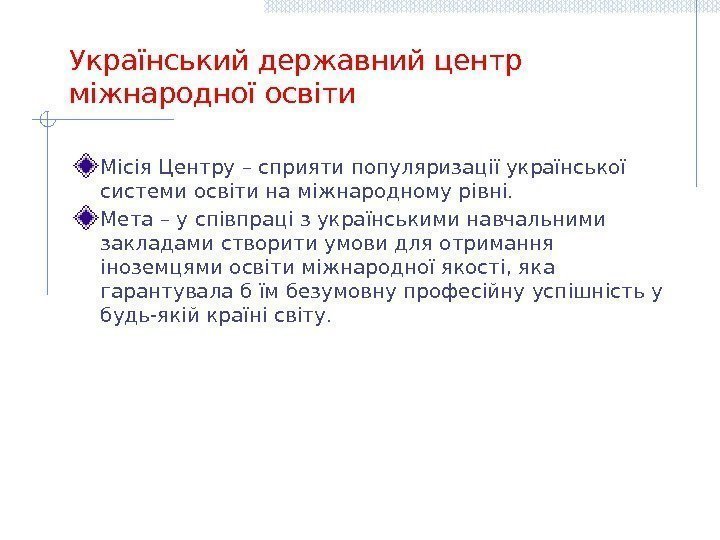 Український державний центр міжнародної освіти

Місія Центру – сприяти популяризації української системи освіти на міжнародному рівні.

Мета – у співпраці з українськими навчальними закладами створити умови для отримання іноземцями освіти міжнародної якості, яка гарантувала б їм безумовну професійну успішність у будь-якій країні світу.